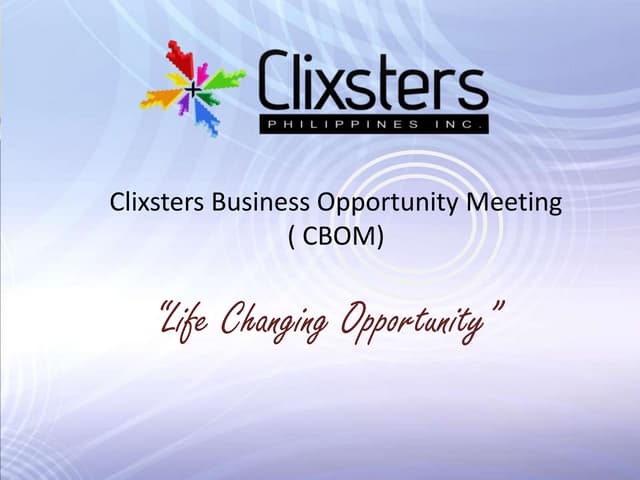 Clixsters
PHILIPPINES INC.

Clixsters Business Opportunity Meeting
( CBOM)

"Life Changing Opportunity"